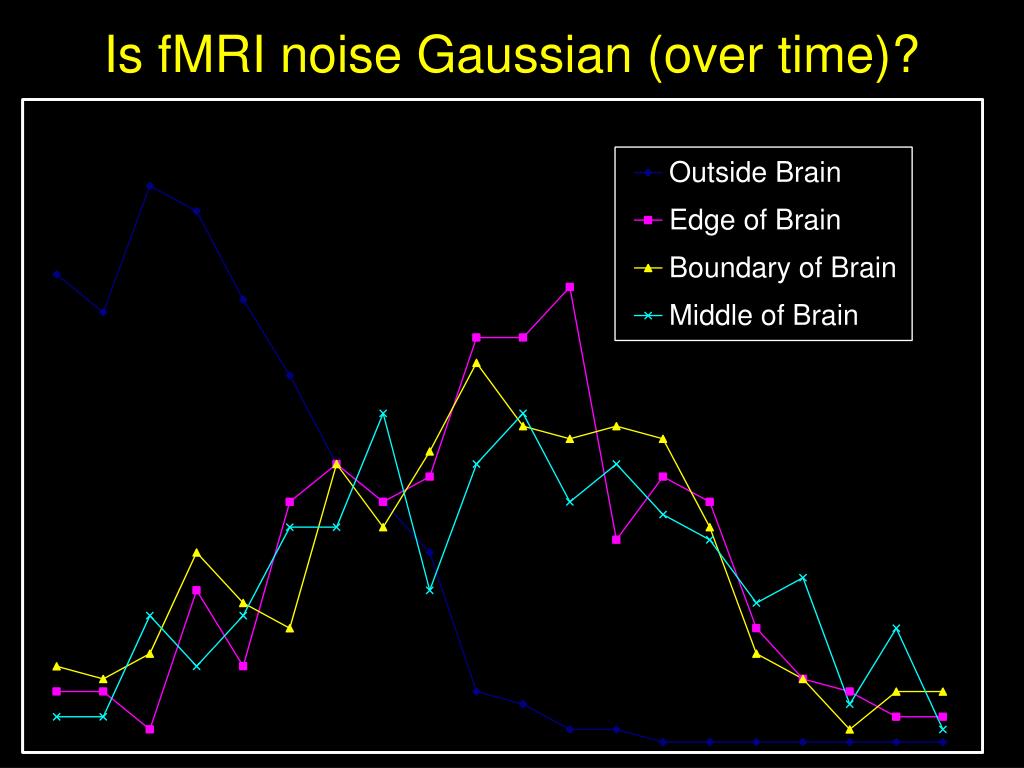 Is fMRI noise Gaussian (over time)?

Outside Brain
Edge of Brain
Boundary of Brain
Middle of Brain